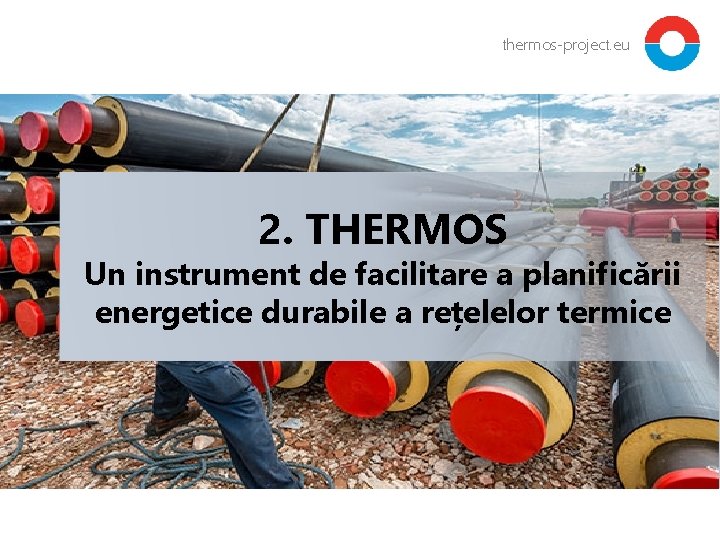 thermos-project.eu

2. THERMOS

Un instrument de facilitare a planificării energetice durabile a rețelelor termice